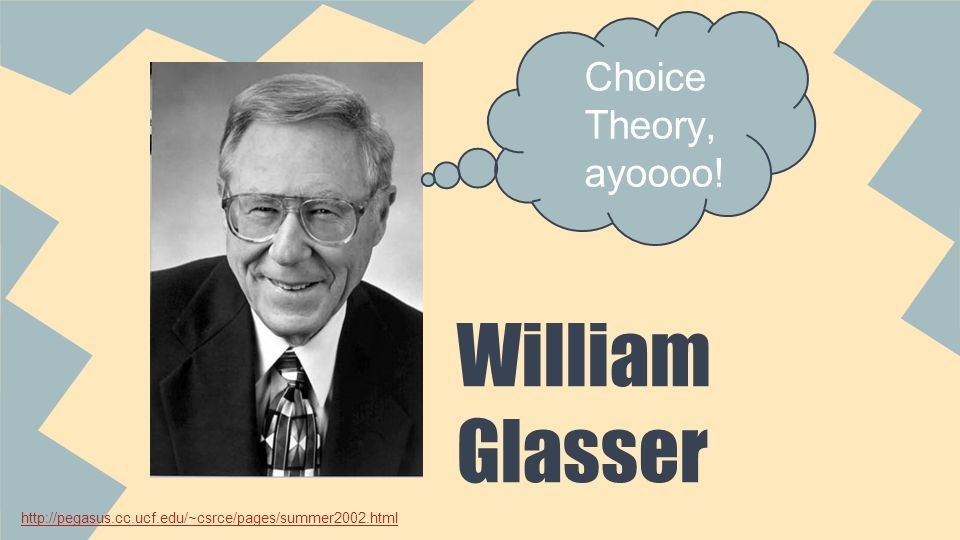 Choice Theory, ayoooo!

William Glasser

http://pegasus.cc.ucf.edu/~csrce/pages/summer2002.html